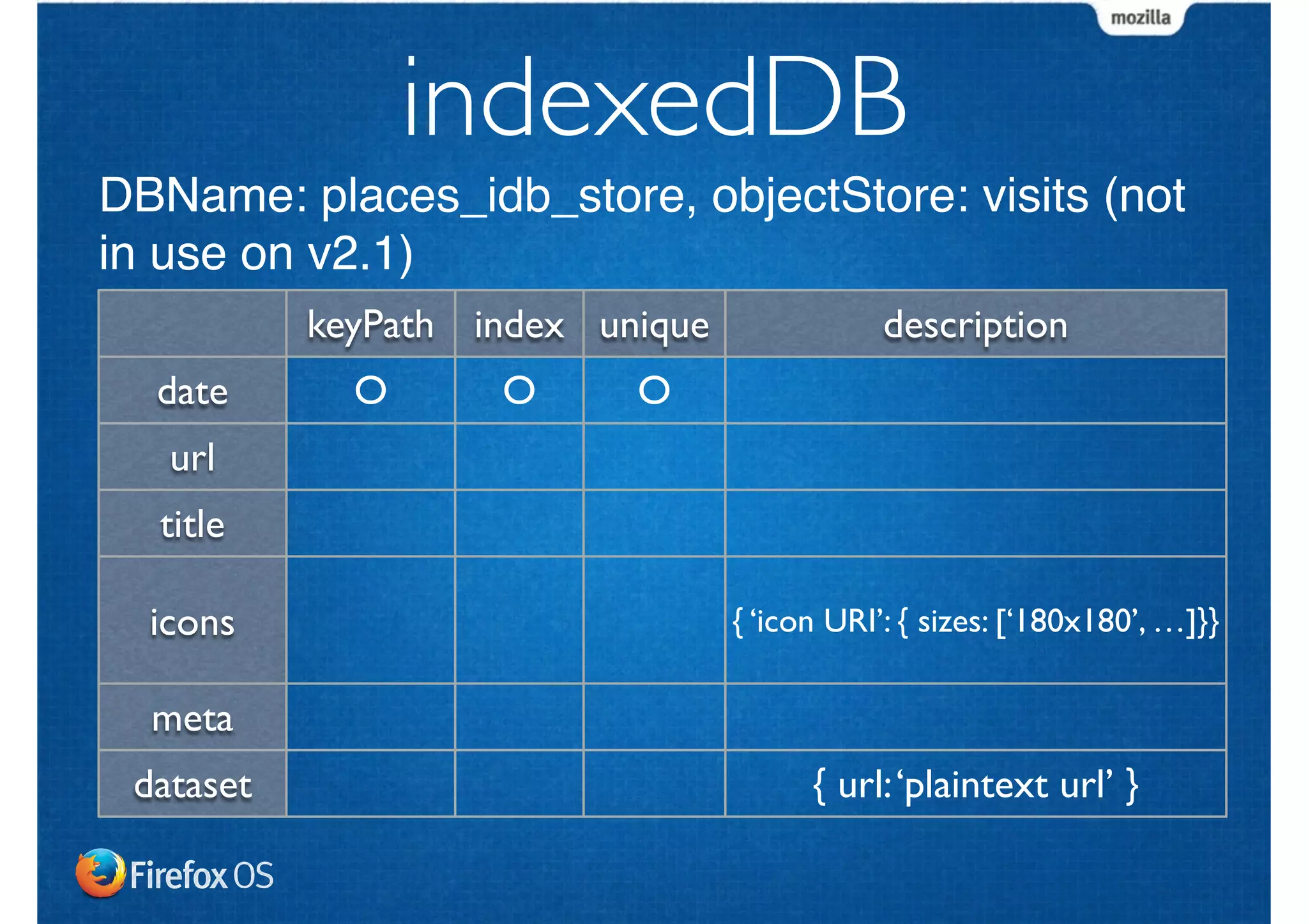 mozilla

indexedDB

DBName: places_idb_store, objectStore: visits (not in use on v2.1)

| | keyPath | index | unique | description |
|---|---|---|---|---|
| date | O | O | O | |
| url | | | | |
| title | | | | |
| icons | | | | { ‘icon URI’: { sizes: [‘180x180’, …]}} |
| meta | | | | |
| dataset | | | | { url: ‘plaintext url’ } |

Firefox OS